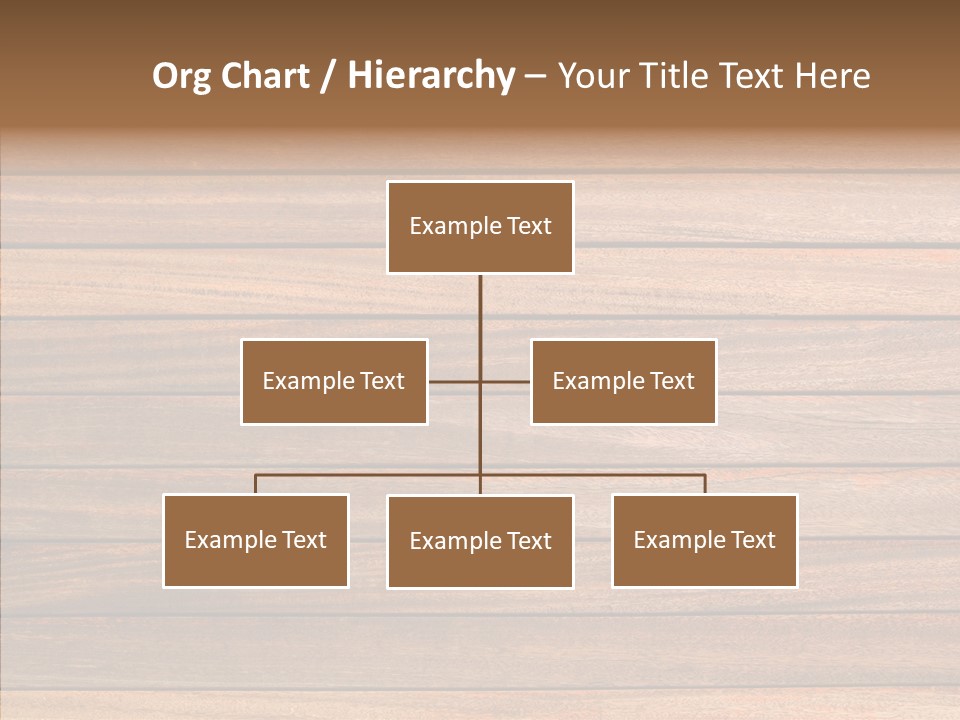 Org Chart / Hierarchy – Your Title Text Here

Example Text

Example Text

Example Text

Example Text

Example Text

Example Text